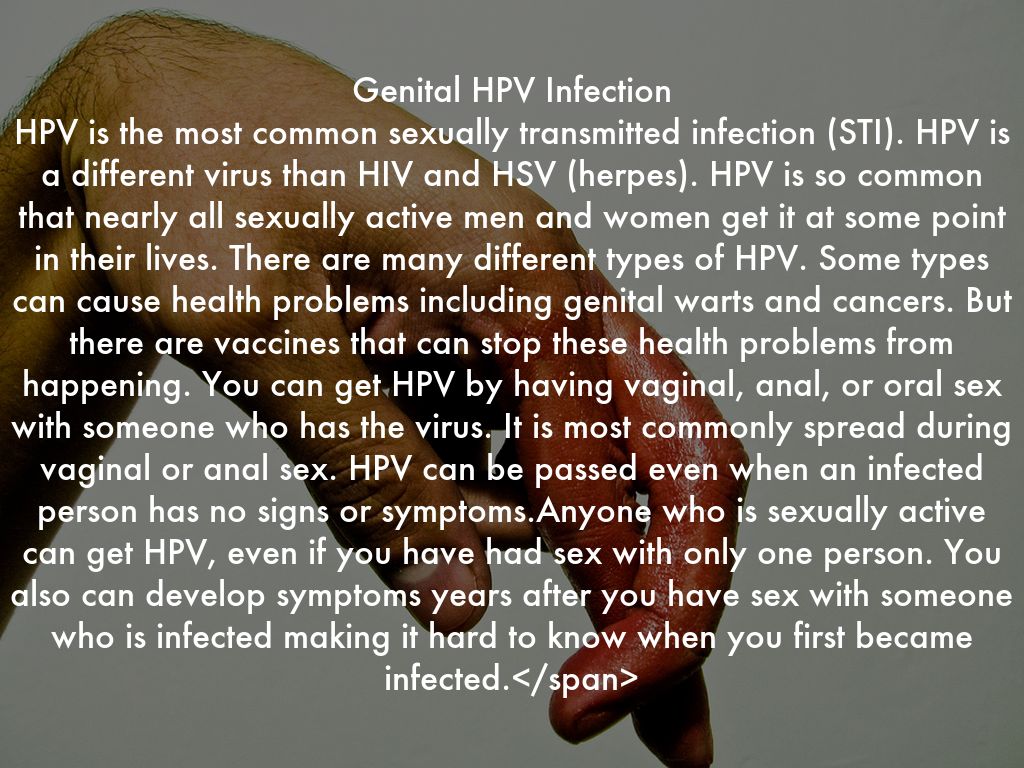 Genital HPV Infection

HPV is the most common sexually transmitted infection (STI). HPV is a different virus than HIV and HSV (herpes). HPV is so common that nearly all sexually active men and women get it at some point in their lives. There are many different types of HPV. Some types can cause health problems including genital warts and cancers. But there are vaccines that can stop these health problems from happening. You can get HPV by having vaginal, anal, or oral sex with someone who has the virus. It is most commonly spread during vaginal or anal sex. HPV can be passed even when an infected person has no signs or symptoms.Anyone who is sexually active can get HPV, even if you have had sex with only one person. You also can develop symptoms years after you have sex with someone who is infected making it hard to know when you first became infected.</span>